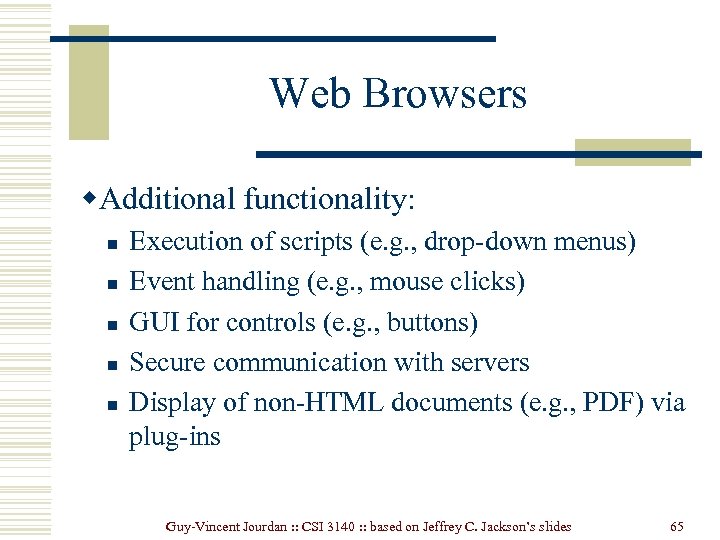 Web Browsers

◆Additional functionality:

▪ Execution of scripts (e.g., drop-down menus)
▪ Event handling (e.g., mouse clicks)
▪ GUI for controls (e.g., buttons)
▪ Secure communication with servers
▪ Display of non-HTML documents (e.g., PDF) via plug-ins

Guy-Vincent Jourdan :: CSI 3140 :: based on Jeffrey C. Jackson's slides

65